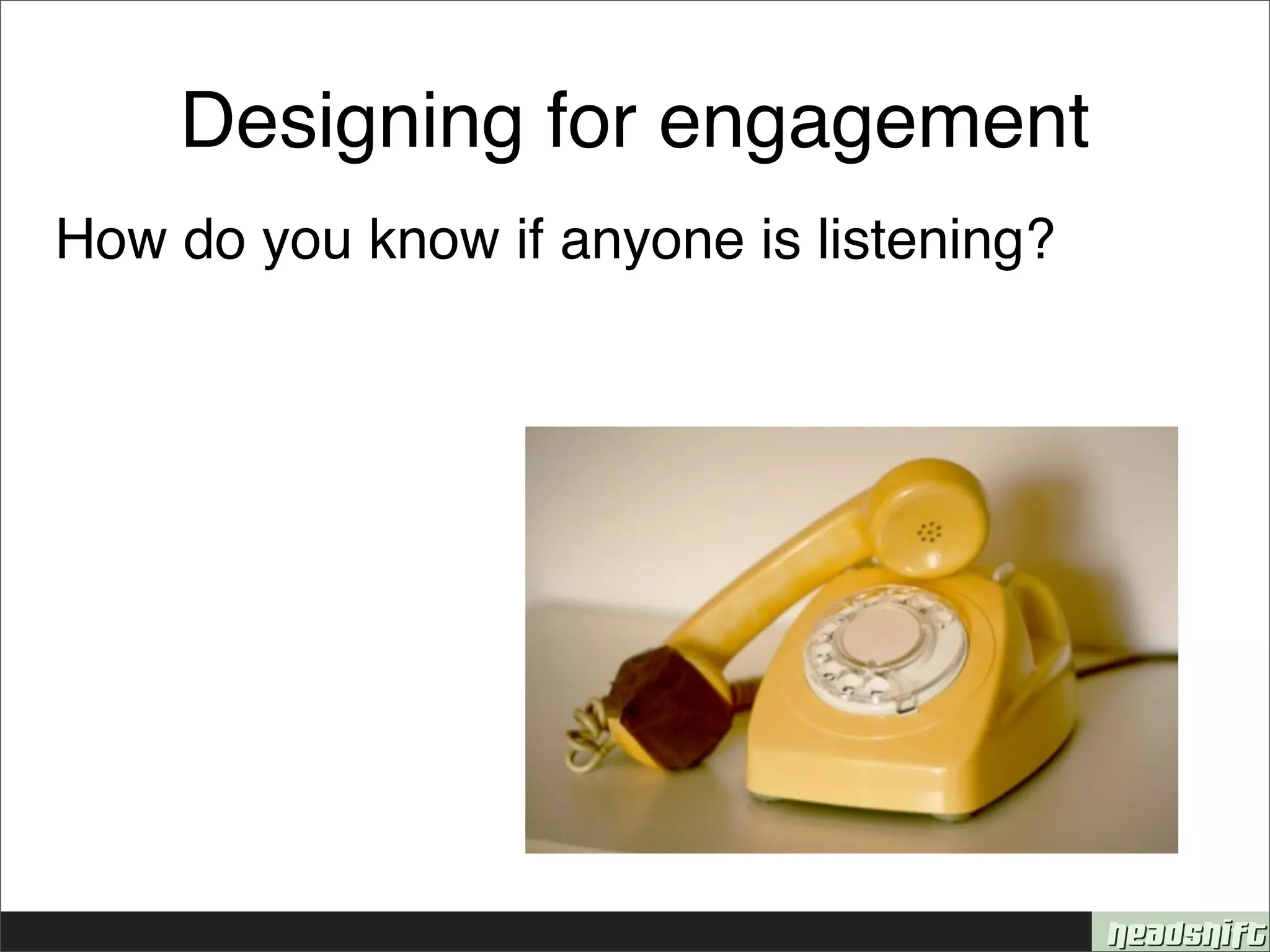 Designing for engagement

How do you know if anyone is listening?

headshift